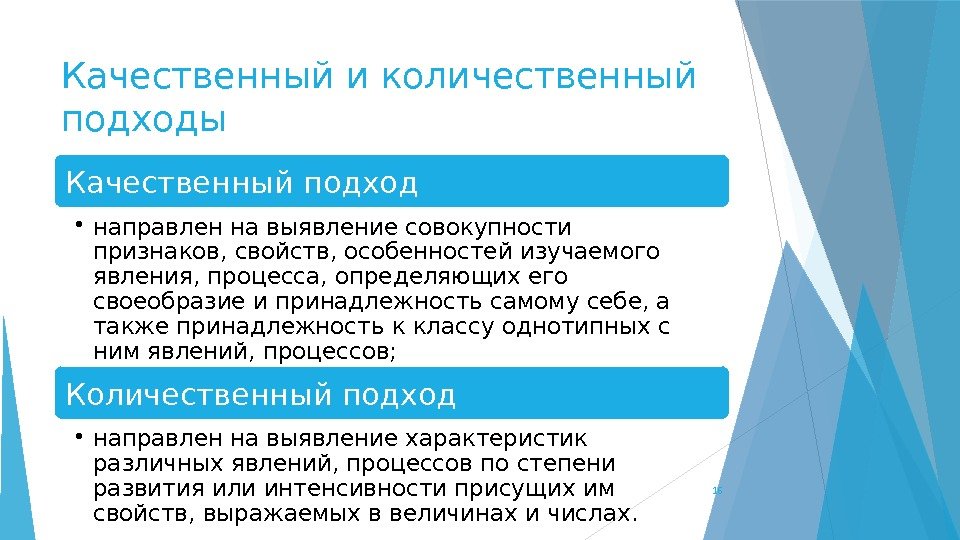 Качественный и количественный подходы

Качественный подход

• направлен на выявление совокупности признаков, свойств, особенностей изучаемого явления, процесса, определяющих его своеобразие и принадлежность самому себе, а также принадлежность к классу однотипных с ним явлений, процессов;

Количественный подход

• направлен на выявление характеристик различных явлений, процессов по степени развития или интенсивности присущих им свойств, выражаемых в величинах и числах.

16